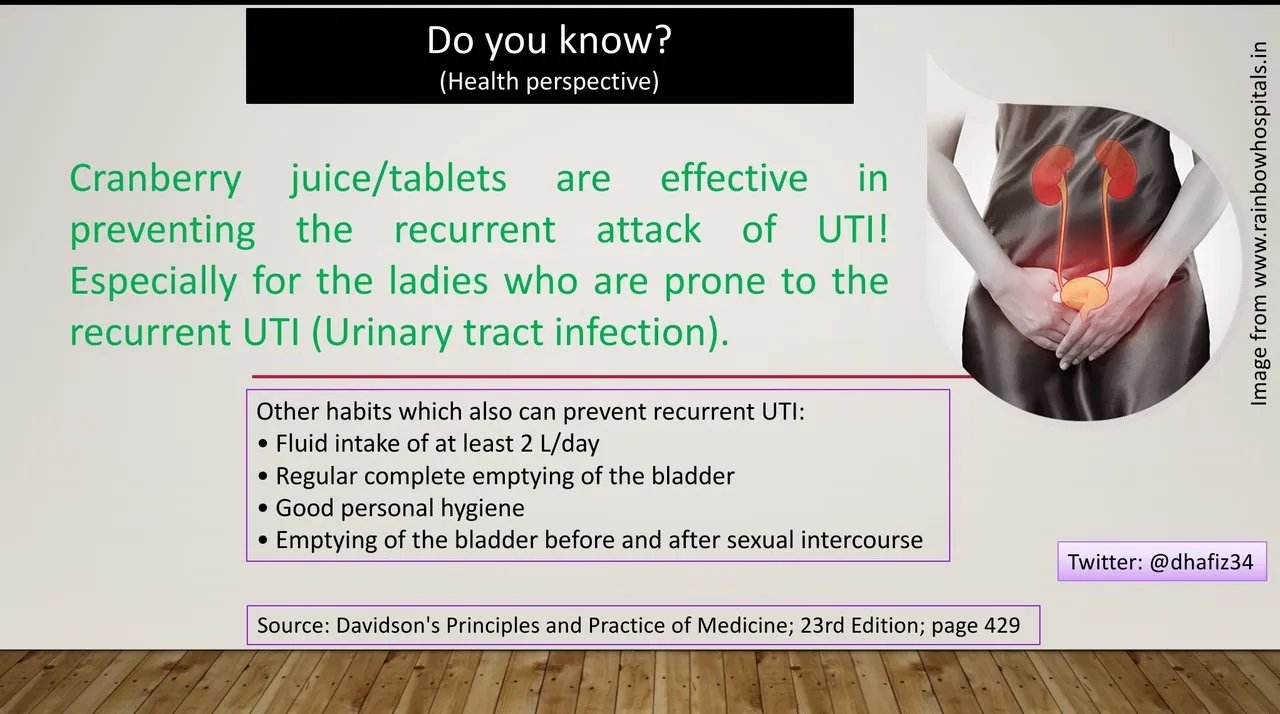 Do you know?
(Health perspective)

Cranberry juice/tablets are effective in preventing the recurrent attack of UTI! Especially for the ladies who are prone to the recurrent UTI (Urinary tract infection).

Image from www.rainbowhospitals.in

Other habits which also can prevent recurrent UTI:
• Fluid intake of at least 2 L/day
• Regular complete emptying of the bladder
• Good personal hygiene
• Emptying of the bladder before and after sexual intercourse

Twitter: @dhafiz34

Source: Davidson's Principles and Practice of Medicine; 23rd Edition; page 429